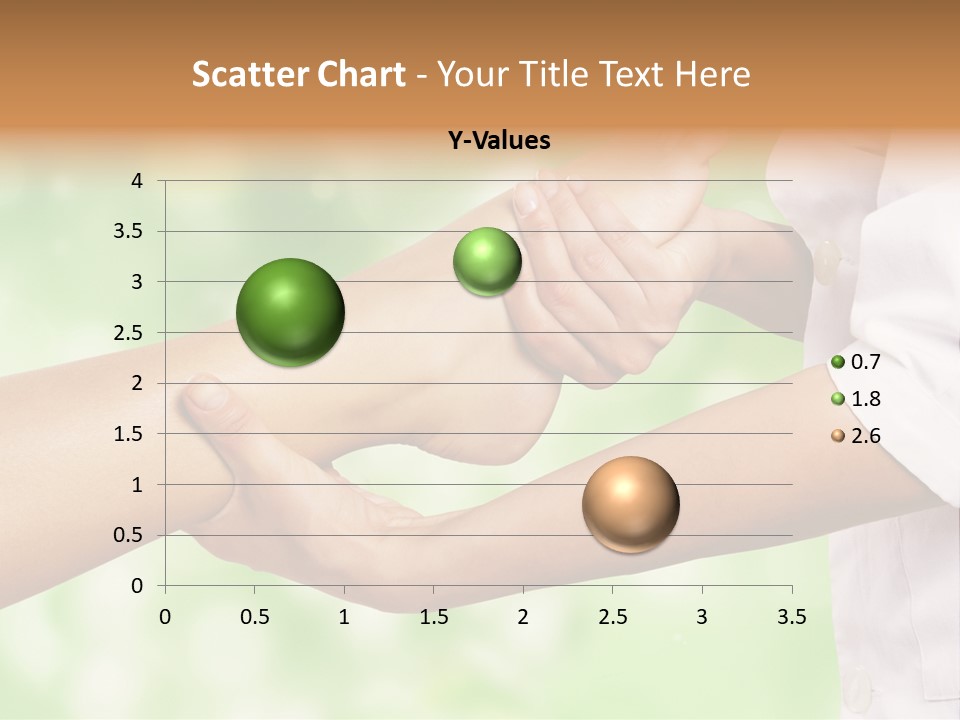 Scatter Chart - Your Title Text Here

Y-Values

4
3.5
3
2.5
2
1.5
1
0.5
0

0 0.5 1 1.5 2 2.5 3 3.5

0.7
1.8
2.6